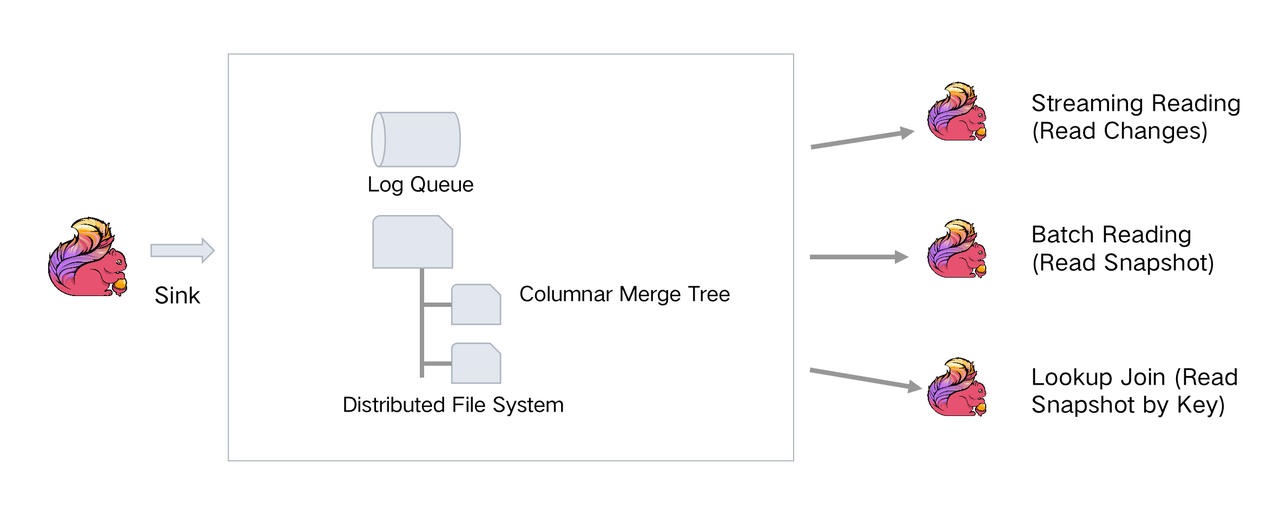 Sink

Log Queue

Columnar Merge Tree

Distributed File System

Streaming Reading (Read Changes)

Batch Reading (Read Snapshot)

Lookup Join (Read Snapshot by Key)